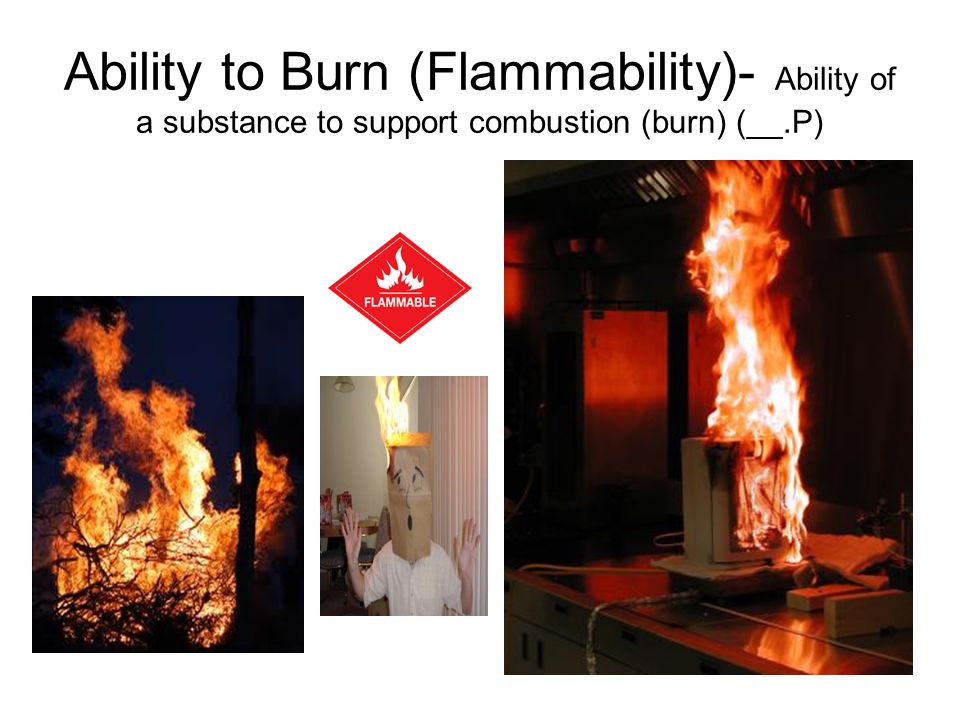 Ability to Burn (Flammability)- Ability of a substance to support combustion (burn) (__.P)

FLAMMABLE